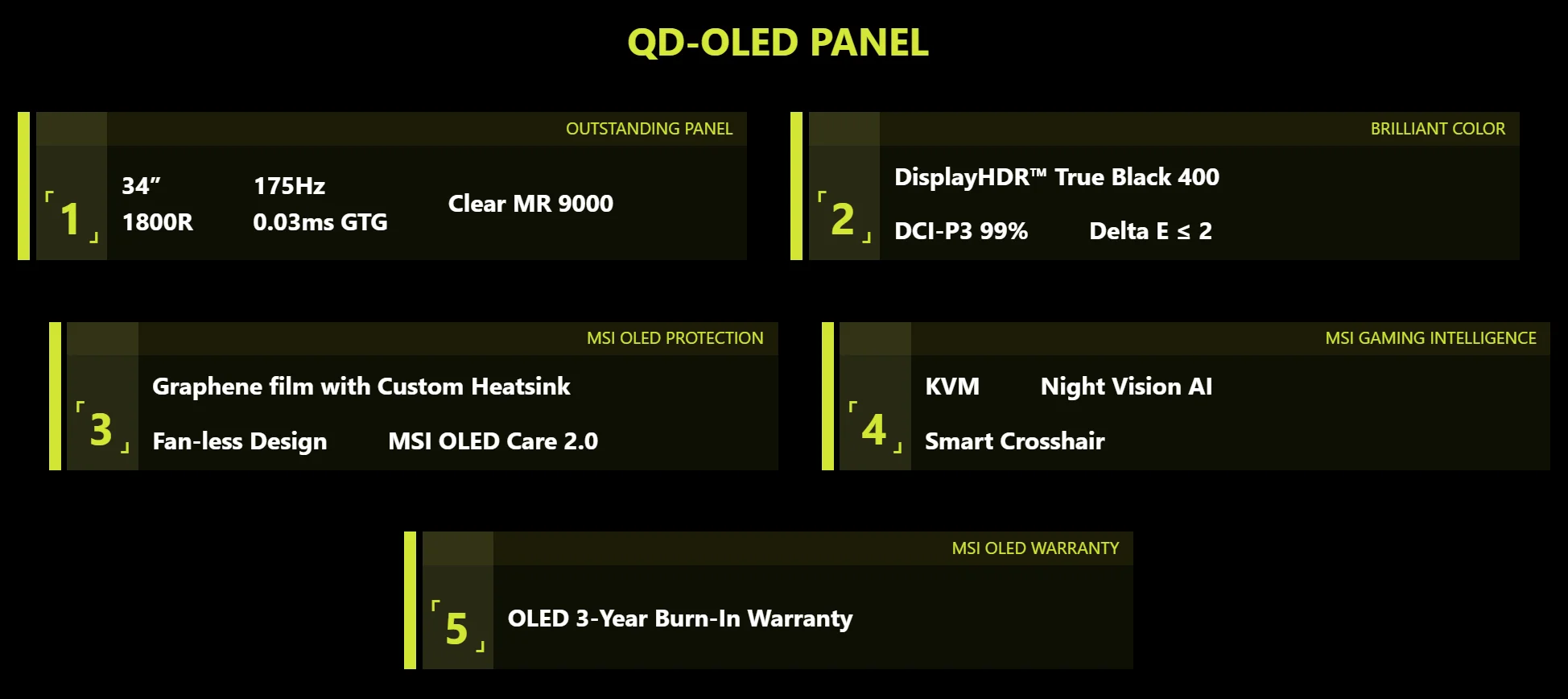 QD-OLED PANEL

OUTSTANDING PANEL

1

34”
1800R

175Hz
0.03ms GTG

Clear MR 9000

BRILLIANT COLOR

2

DisplayHDR™ True Black 400

DCI-P3 99%

Delta E ≤ 2

MSI OLED PROTECTION

3

Graphene film with Custom Heatsink

Fan-less Design

MSI OLED Care 2.0

MSI GAMING INTELLIGENCE

4

KVM

Night Vision AI

Smart Crosshair

MSI OLED WARRANTY

5

OLED 3-Year Burn-In Warranty